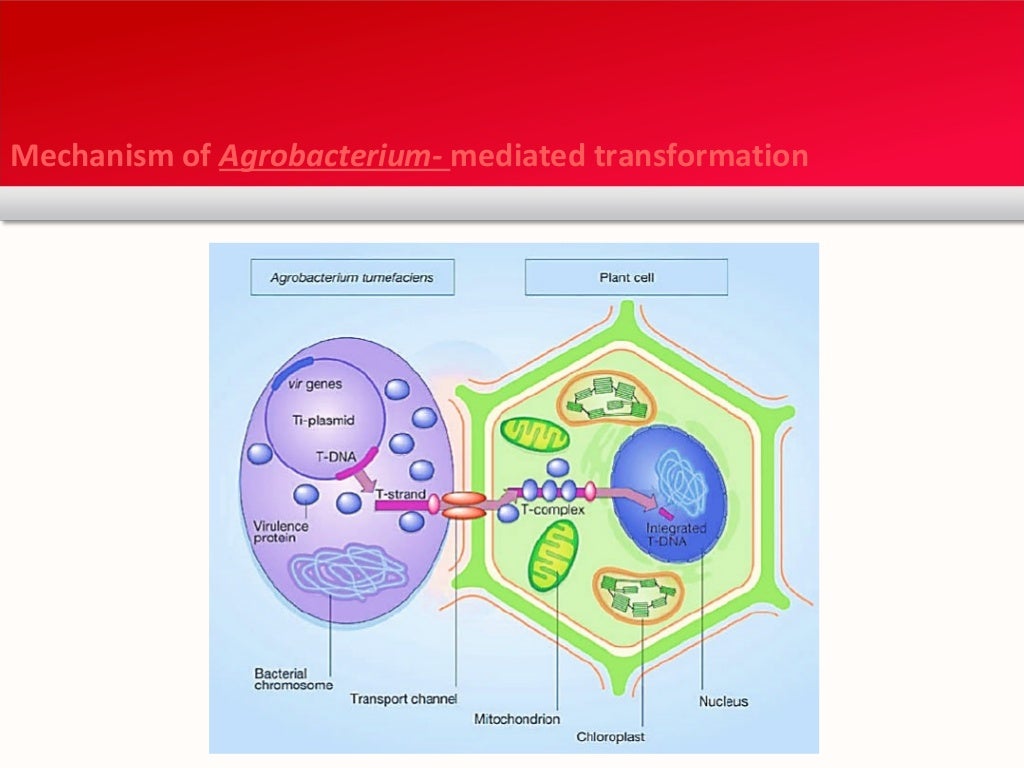 Mechanism of Agrobacterium- mediated transformation

Agrobacterium tumefaciens

Plant cell

vir genes

Ti-plasmid

T-DNA

T-strand

Virulence protein

T-complex

Integrated T-DNA

Bacterial chromosome

Transport channel

Mitochondrion

Chloroplast

Nucleus